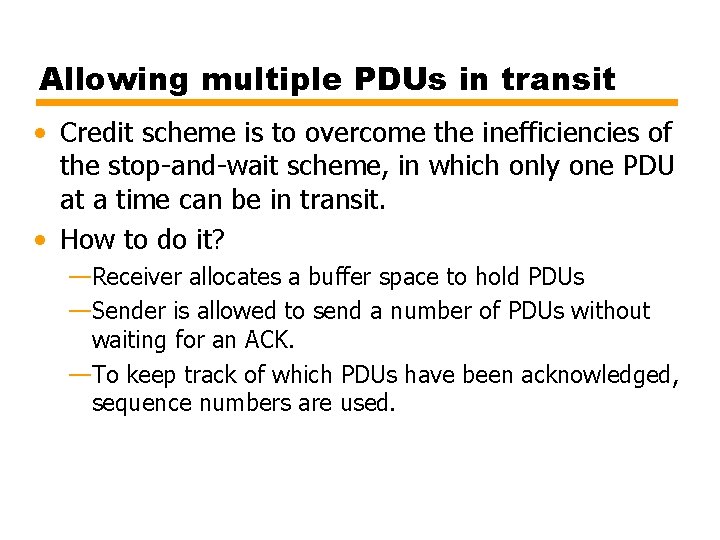 Allowing multiple PDUs in transit

• Credit scheme is to overcome the inefficiencies of the stop-and-wait scheme, in which only one PDU at a time can be in transit.

• How to do it?

—Receiver allocates a buffer space to hold PDUs

—Sender is allowed to send a number of PDUs without waiting for an ACK.

—To keep track of which PDUs have been acknowledged, sequence numbers are used.